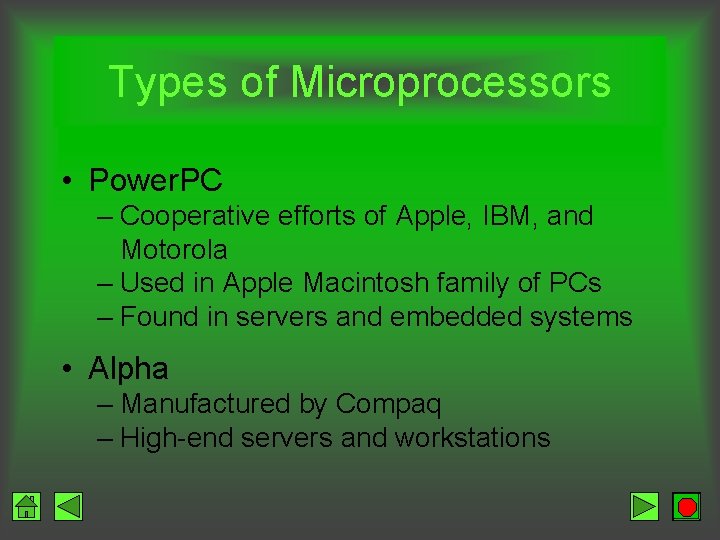 Types of Microprocessors

• PowerPC
– Cooperative efforts of Apple, IBM, and Motorola
– Used in Apple Macintosh family of PCs
– Found in servers and embedded systems

• Alpha
– Manufactured by Compaq
– High-end servers and workstations